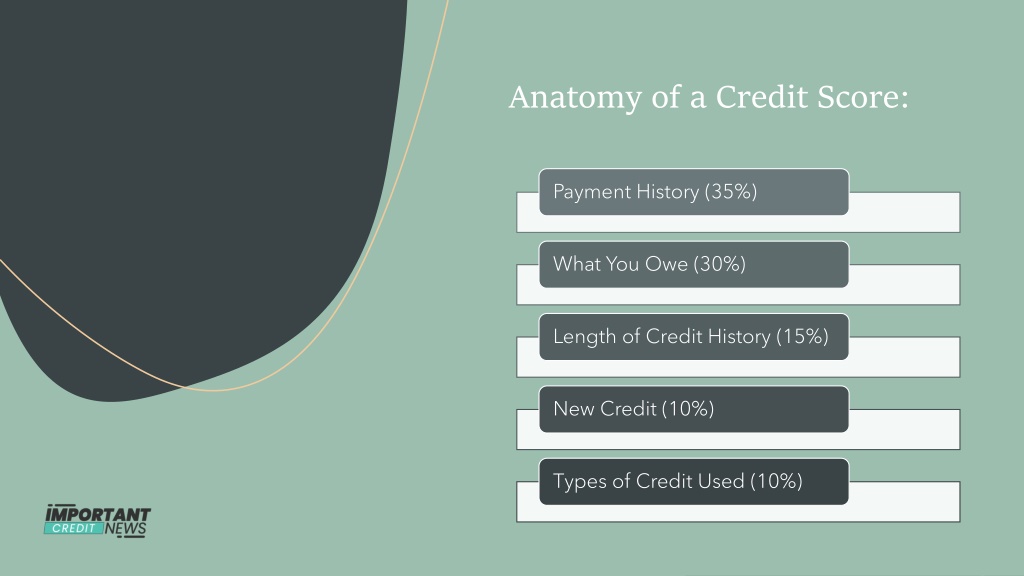 Anatomy of a Credit Score:

Payment History (35%)

What You Owe (30%)

Length of Credit History (15%)

New Credit (10%)

Types of Credit Used (10%)

IMPORTANT
CREDIT NEWS